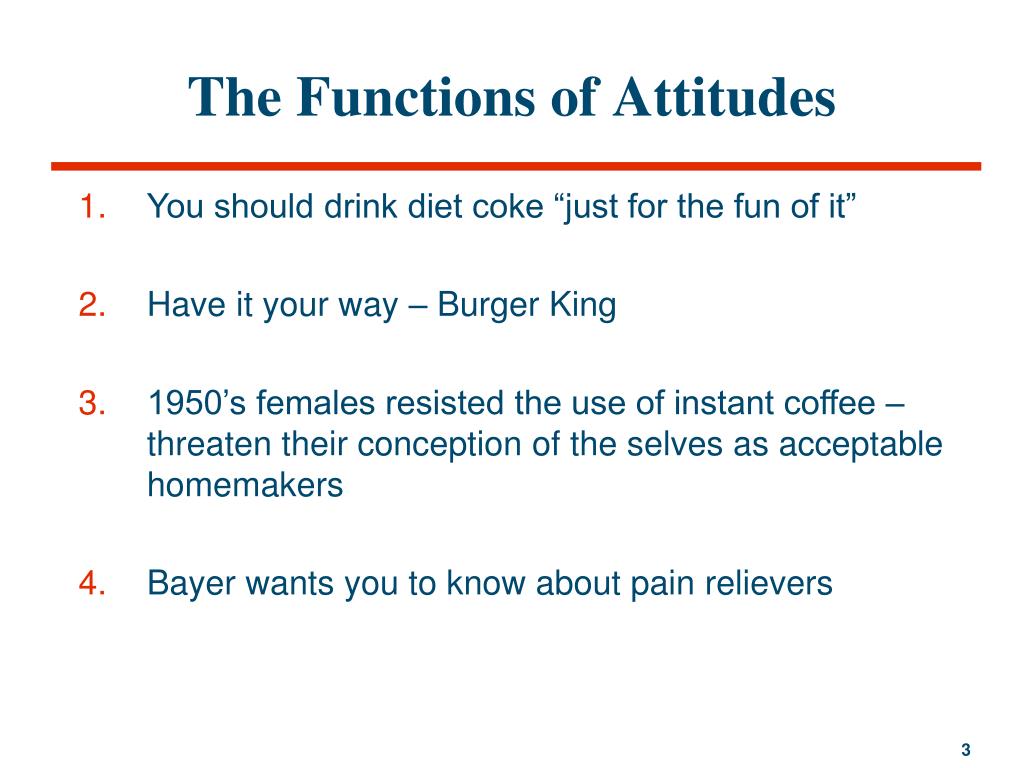 The Functions of Attitudes

1. You should drink diet coke “just for the fun of it”

2. Have it your way – Burger King

3. 1950’s females resisted the use of instant coffee – threaten their conception of the selves as acceptable homemakers

4. Bayer wants you to know about pain relievers

3